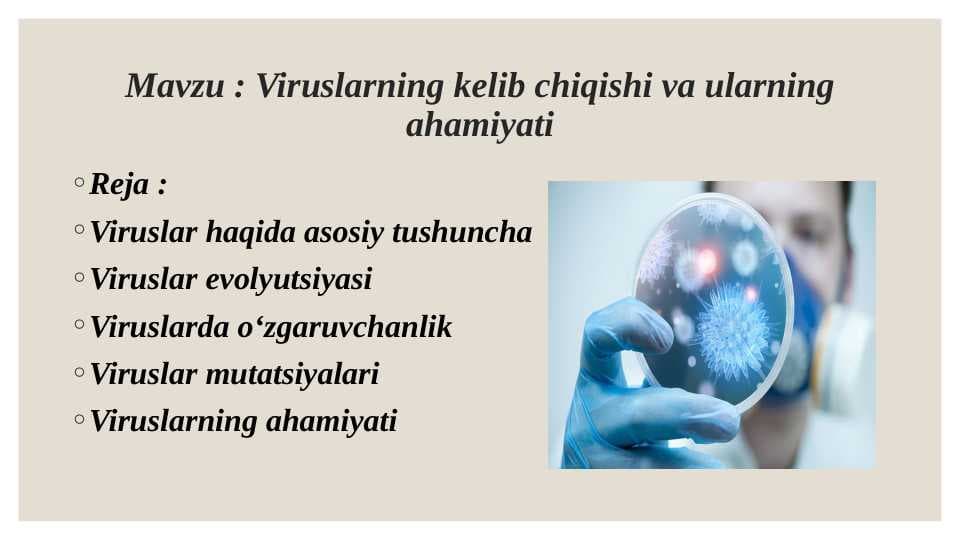 Mavzu : Viruslarning kelib chiqishi va ularning ahamiyati

◦ Reja :
◦ Viruslar haqida asosiy tushuncha
◦ Viruslar evolyutsiyasi
◦ Viruslarda o‘zgaruvchanlik
◦ Viruslar mutatsiyalari
◦ Viruslarning ahamiyati